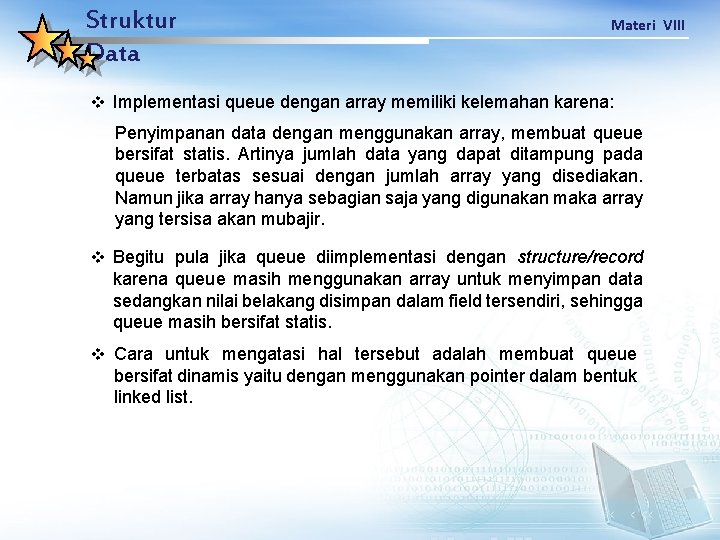 Struktur Data

Materi VIII

❖ Implementasi queue dengan array memiliki kelemahan karena:

Penyimpanan data dengan menggunakan array, membuat queue bersifat statis. Artinya jumlah data yang dapat ditampung pada queue terbatas sesuai dengan jumlah array yang disediakan. Namun jika array hanya sebagian saja yang digunakan maka array yang tersisa akan mubajir.

❖ Begitu pula jika queue diimplementasi dengan structure/record karena queue masih menggunakan array untuk menyimpan data sedangkan nilai belakang disimpan dalam field tersendiri, sehingga queue masih bersifat statis.

❖ Cara untuk mengatasi hal tersebut adalah membuat queue bersifat dinamis yaitu dengan menggunakan pointer dalam bentuk linked list.